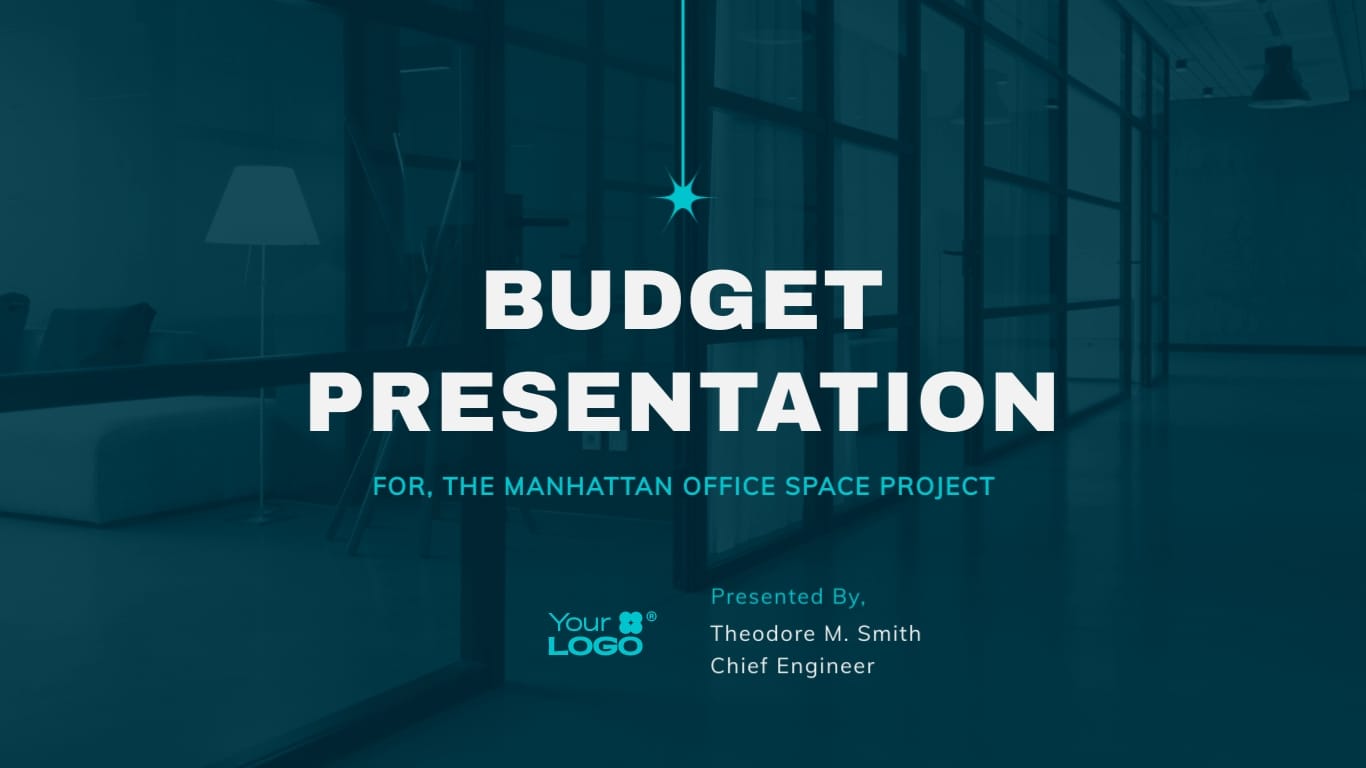 BUDGET PRESENTATION

FOR, THE MANHATTAN OFFICE SPACE PROJECT

Your LOGO ®

Presented By,
Theodore M. Smith
Chief Engineer